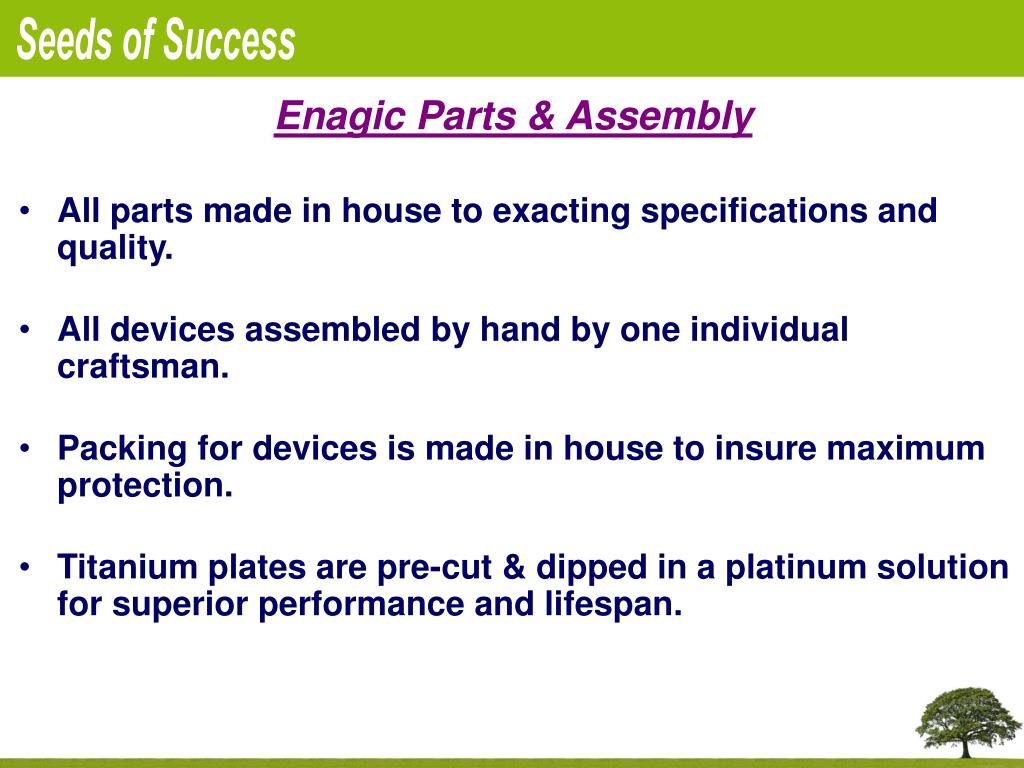 Seeds of Success

Enagic Parts & Assembly

• All parts made in house to exacting specifications and quality.

• All devices assembled by hand by one individual craftsman.

• Packing for devices is made in house to insure maximum protection.

• Titanium plates are pre-cut & dipped in a platinum solution for superior performance and lifespan.